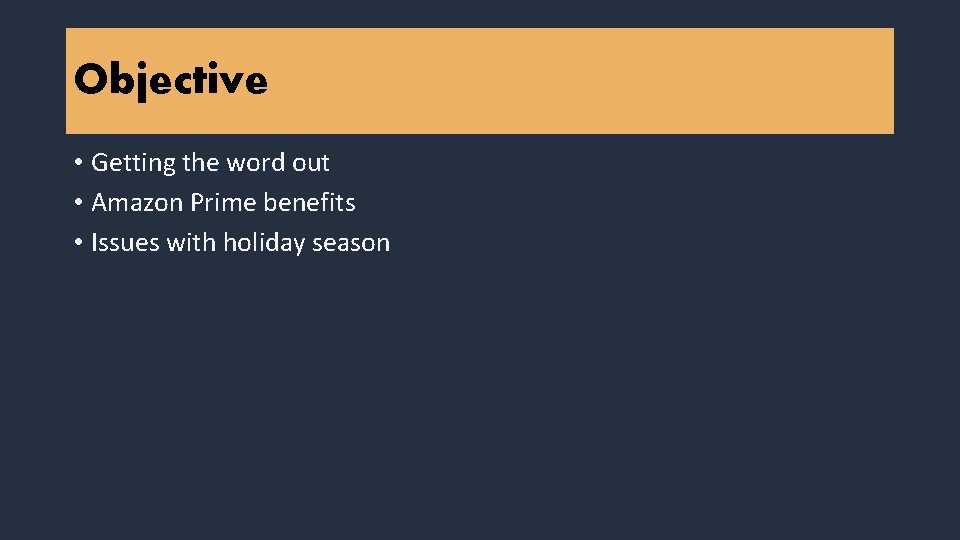 Objective

• Getting the word out
• Amazon Prime benefits
• Issues with holiday season